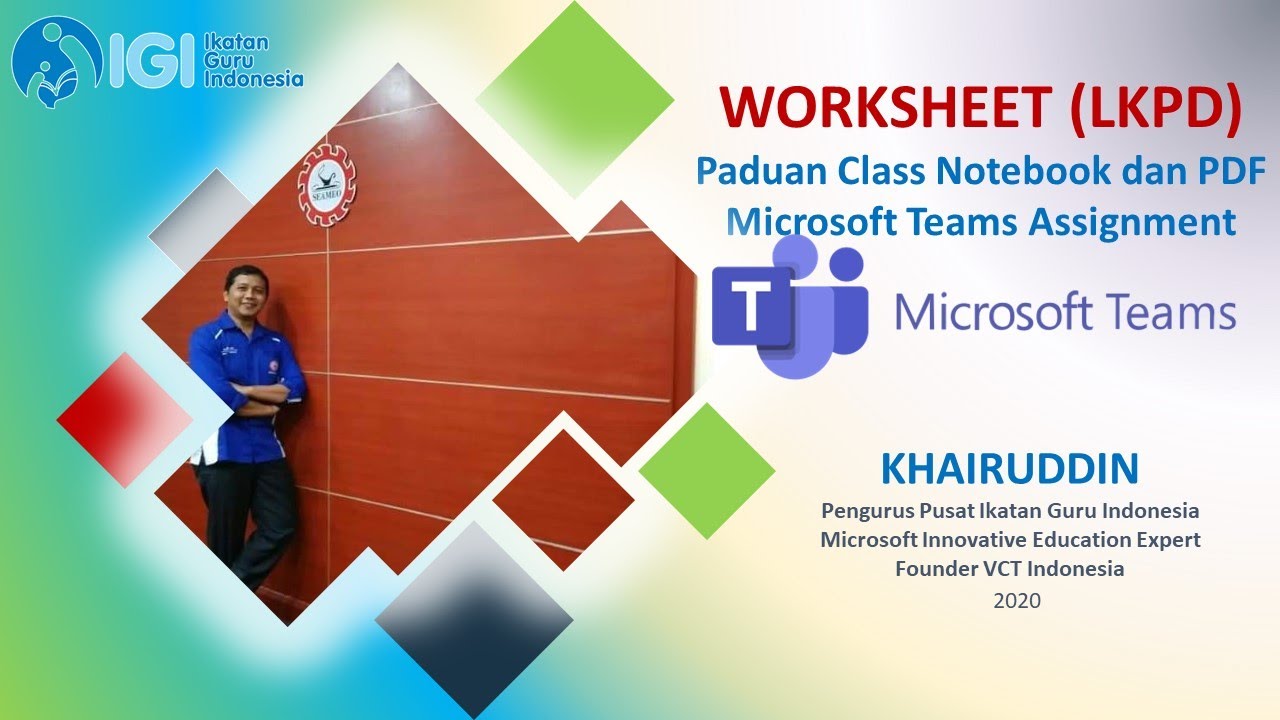 IGI Ikatan Guru Indonesia

SEAMEO

WORKSHEET (LKPD)
Paduan Class Notebook dan PDF
Microsoft Teams Assignment

T
Microsoft Teams

KHAIRUDDIN
Pengurus Pusat Ikatan Guru Indonesia
Microsoft Innovative Education Expert
Founder VCT Indonesia
2020